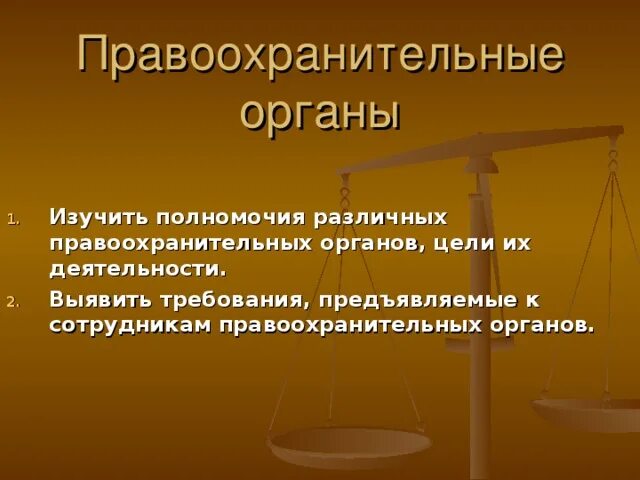 Правоохранительные органы

1. Изучить полномочия различных правоохранительных органов, цели их деятельности.
2. Выявить требования, предъявляемые к сотрудникам правоохранительных органов.